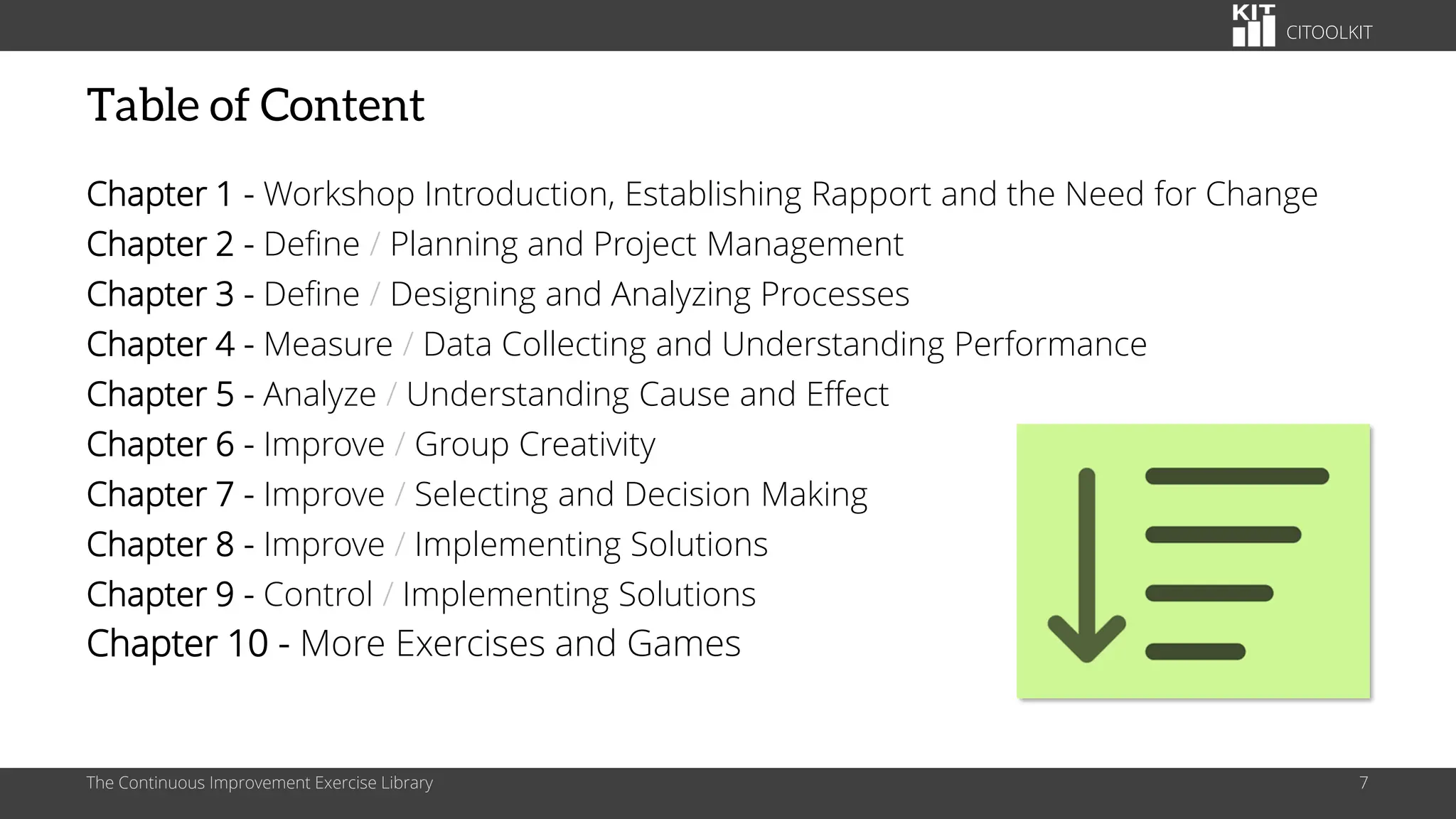 KIT CITOOLKIT

Table of Content

Chapter 1 - Workshop Introduction, Establishing Rapport and the Need for Change
Chapter 2 - Define / Planning and Project Management
Chapter 3 - Define / Designing and Analyzing Processes
Chapter 4 - Measure / Data Collecting and Understanding Performance
Chapter 5 - Analyze / Understanding Cause and Effect
Chapter 6 - Improve / Group Creativity
Chapter 7 - Improve / Selecting and Decision Making
Chapter 8 - Improve / Implementing Solutions
Chapter 9 - Control / Implementing Solutions
Chapter 10 - More Exercises and Games

The Continuous Improvement Exercise Library

7